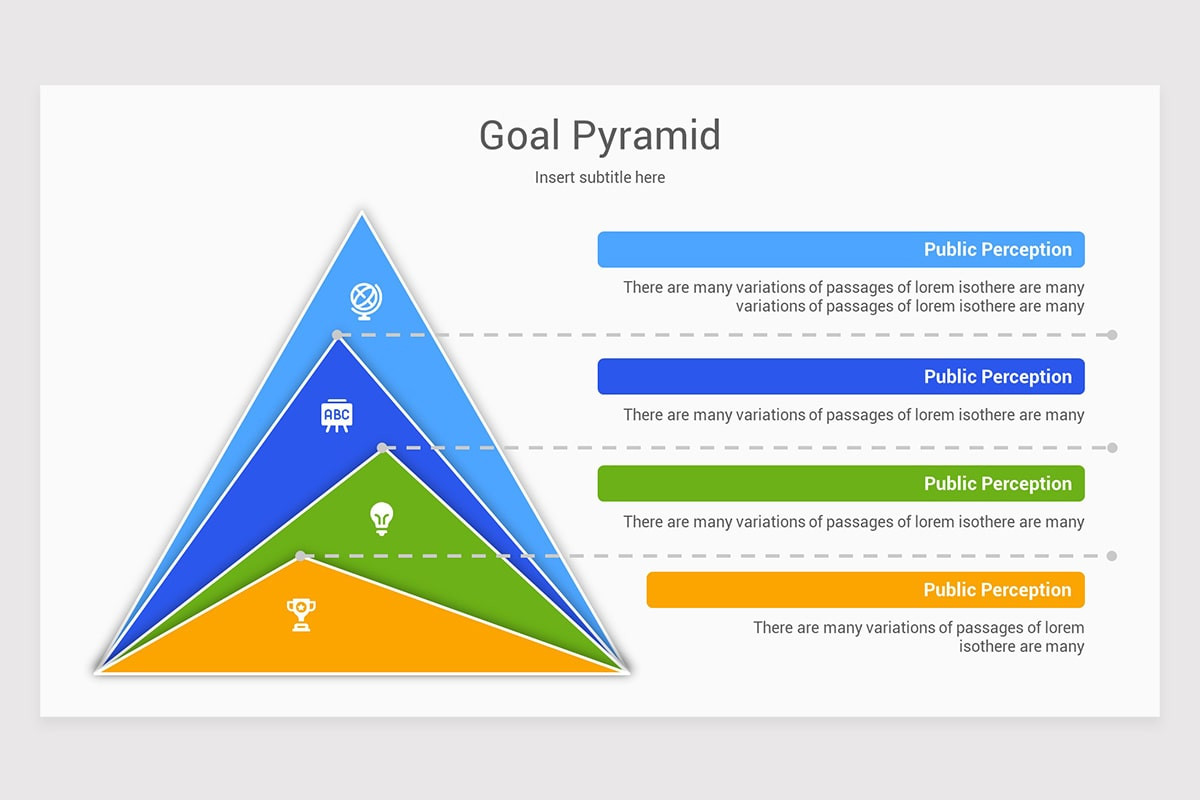 Goal Pyramid

Insert subtitle here

ABC

Public Perception

There are many variations of passages of lorem isothere are many variations of passages of lorem isothere are many

Public Perception

There are many variations of passages of lorem isothere are many

Public Perception

There are many variations of passages of lorem isothere are many

Public Perception

There are many variations of passages of lorem isothere are many